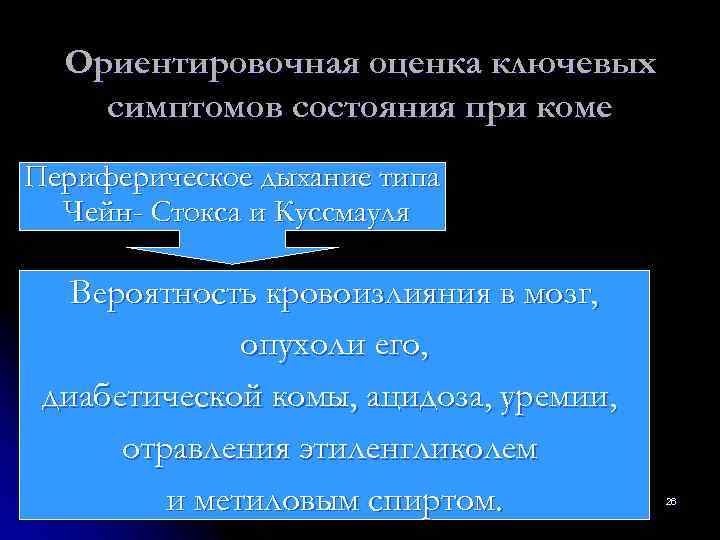 Ориентировочная оценка ключевых симптомов состояния при коме

Периферическое дыхание типа Чейн- Стокса и Куссмауля

Вероятность кровоизлияния в мозг, опухоли его, диабетической комы, ацидоза, уремии, отравления этиленгликолем и метиловым спиртом.

26